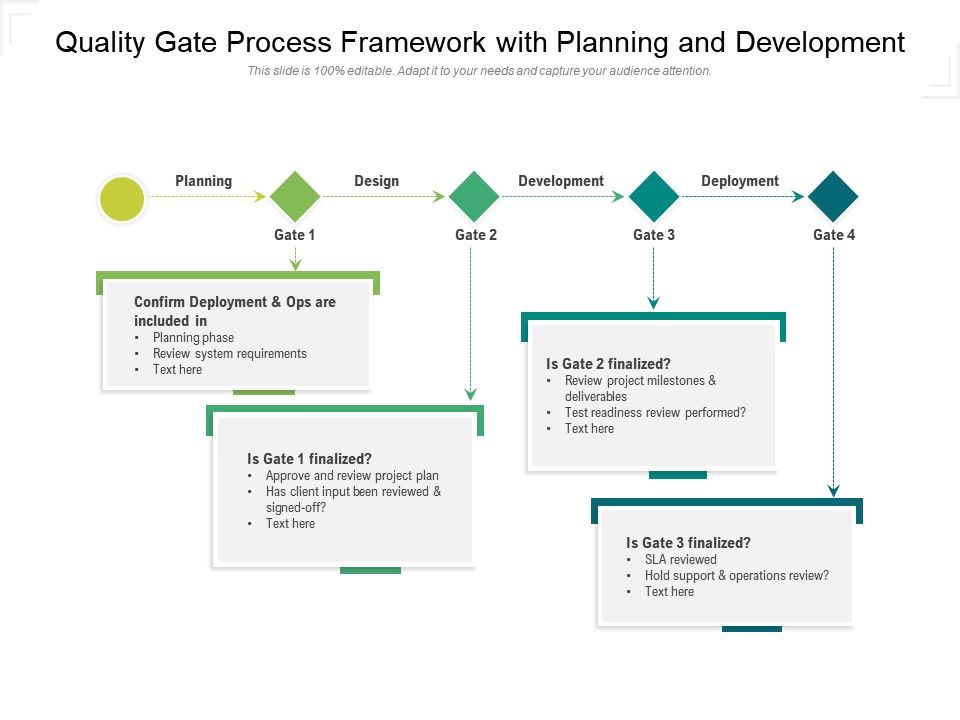 Quality Gate Process Framework with Planning and Development

This slide is 100% editable. Adapt it to your needs and capture your audience attention.

Planning

Design

Development

Deployment

Gate 1

Gate 2

Gate 3

Gate 4

Confirm Deployment & Ops are included in
• Planning phase
• Review system requirements
• Text here

Is Gate 1 finalized?
• Approve and review project plan
• Has client input been reviewed & signed-off?
• Text here

Is Gate 2 finalized?
• Review project milestones & deliverables
• Test readiness review performed?
• Text here

Is Gate 3 finalized?
• SLA reviewed
• Hold support & operations review?
• Text here